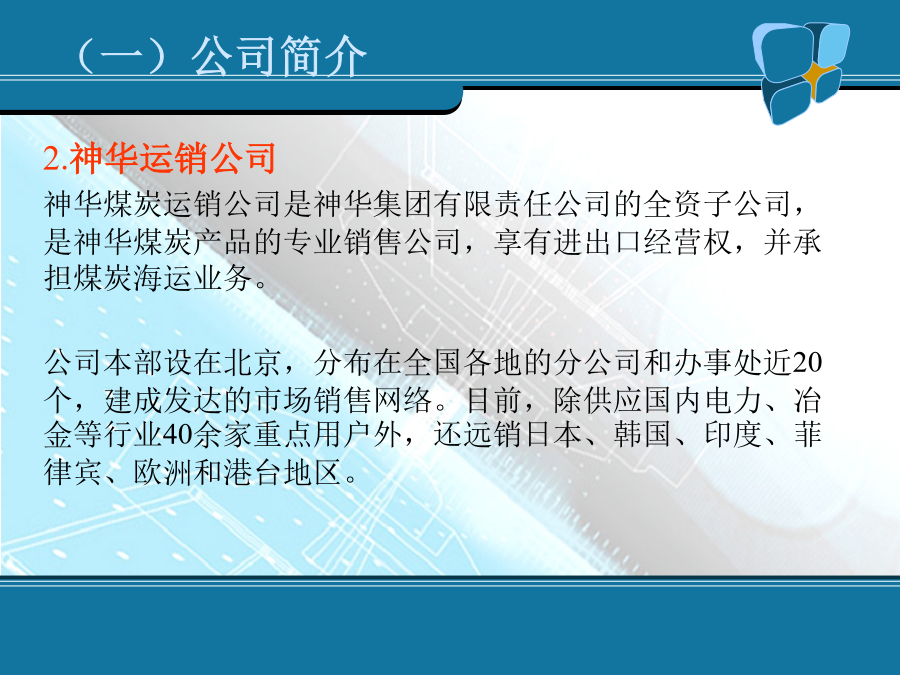 （一）公司简介

2.神华运销公司

神华煤炭运销公司是神华集团有限责任公司的全资子公司，是神华煤炭产品的专业销售公司，享有进出口经营权，并承担煤炭海运业务。

公司本部设在北京，分布在全国各地的分公司和办事处近20个，建成发达的市场销售网络。目前，除供应国内电力、冶金等行业40余家重点用户外，还远销日本、韩国、印度、菲律宾、欧洲和港台地区。